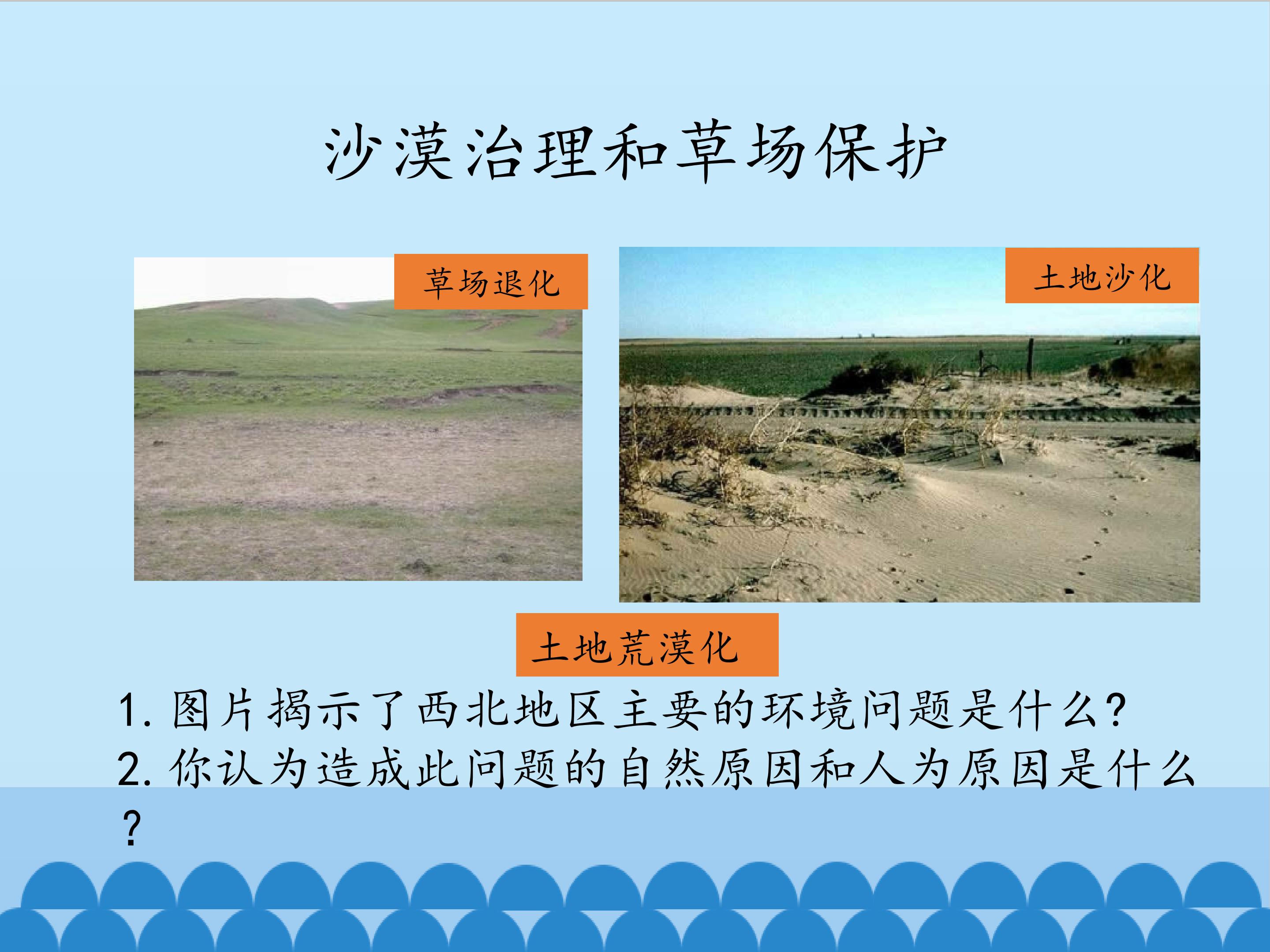 沙漠治理和草场保护

草场退化

土地沙化

土地荒漠化

1.图片揭示了西北地区主要的环境问题是什么?

2.你认为造成此问题的自然原因和人为原因是什么?